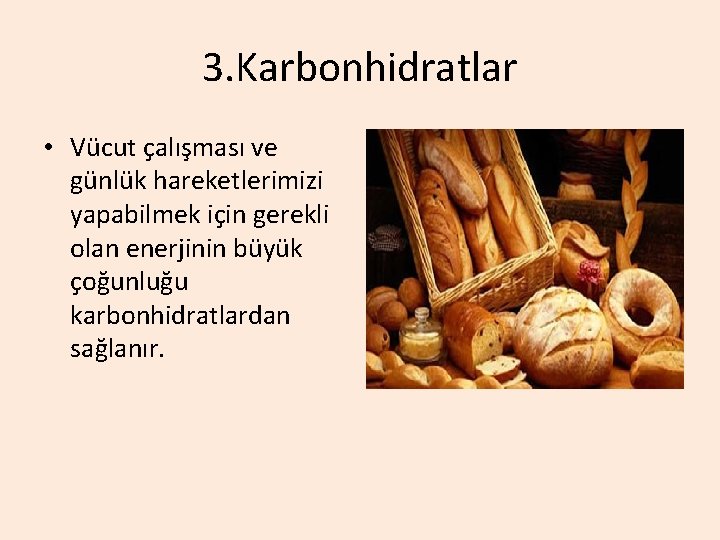 3.Karbonhidratlar

• Vücut çalışması ve günlük hareketlerimizi yapabilmek için gerekli olan enerjinin büyük çoğunluğu karbonhidratlardan sağlanır.